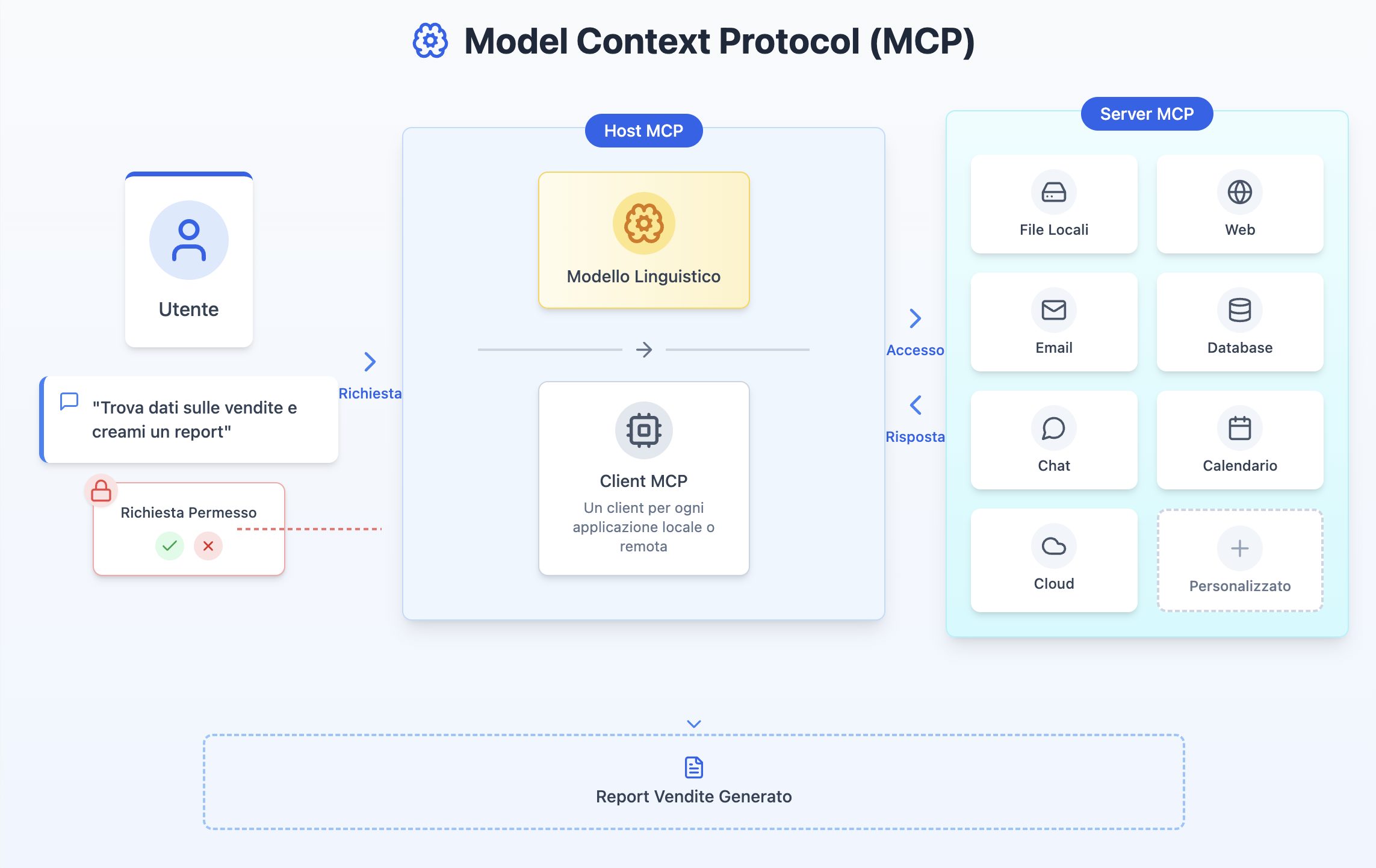 Model Context Protocol (MCP)

Utente

"Trova dati sulle vendite e creami un report"

Richiesta Permesso

Richiesta

Host MCP

Modello Linguistico

Client MCP
Un client per ogni applicazione locale o remota

Accesso

Risposta

Server MCP

File Locali

Web

Email

Database

Chat

Calendario

Cloud

Personalizzato

Report Vendite Generato